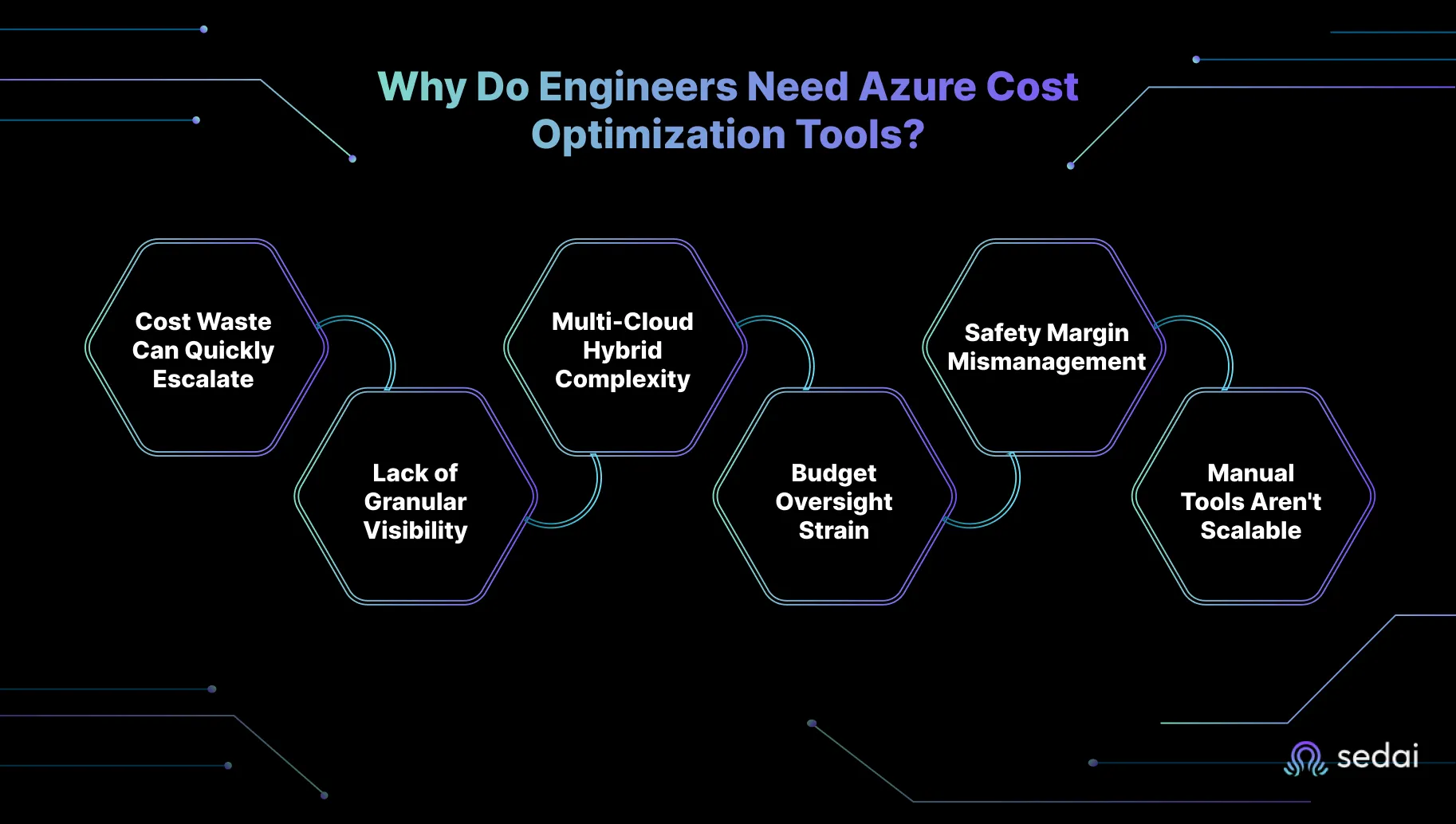 Why Do Engineers Need Azure Cost Optimization Tools?

Cost Waste Can Quickly Escalate

Lack of Granular Visibility

Multi-Cloud Hybrid Complexity

Budget Oversight Strain

Safety Margin Mismanagement

Manual Tools Aren't Scalable

sedai